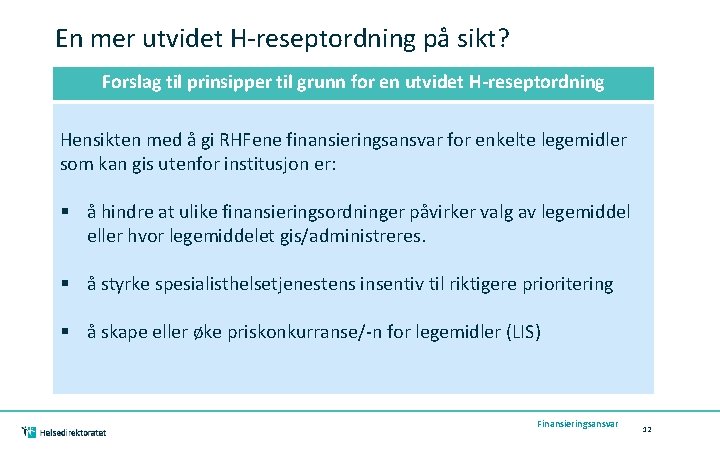 En mer utvidet H-reseptordning på sikt?

Forslag til prinsipper til grunn for en utvidet H-reseptordning

Hensikten med å gi RHFene finansieringsansvar for enkelte legemidler som kan gis utenfor institusjon er:

▪ å hindre at ulike finansieringsordninger påvirker valg av legemiddel eller hvor legemiddelet gis/administreres.

▪ å styrke spesialisthelsetjenestens insentiv til riktigere prioritering

▪ å skape eller øke priskonkurranse/-n for legemidler (LIS)

Helsedirektoratet

Finansieringsansvar

32